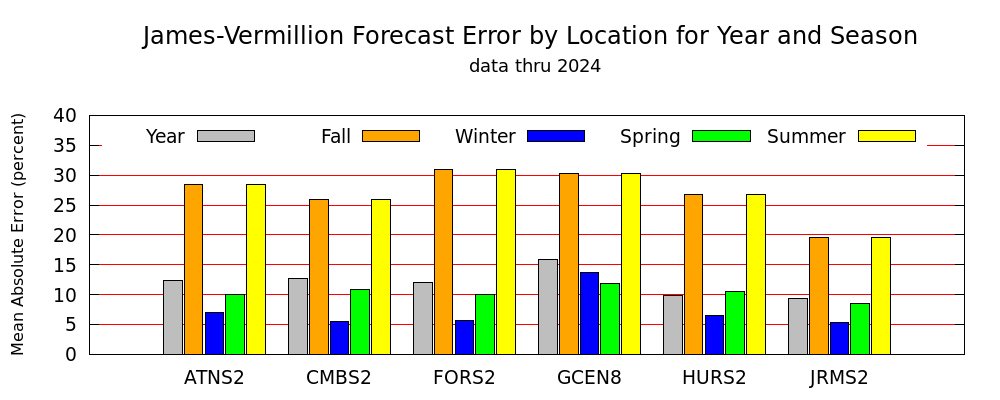 James-Vermillion Forecast Error by Location for Year and Season
data thru 2024

Mean Absolute Error (percent)

40
35
30
25
20
15
10
5
0

Year
Fall
Winter
Spring
Summer

ATNS2
CMBS2
FORS2
GCEN8
HURS2
JRMS2